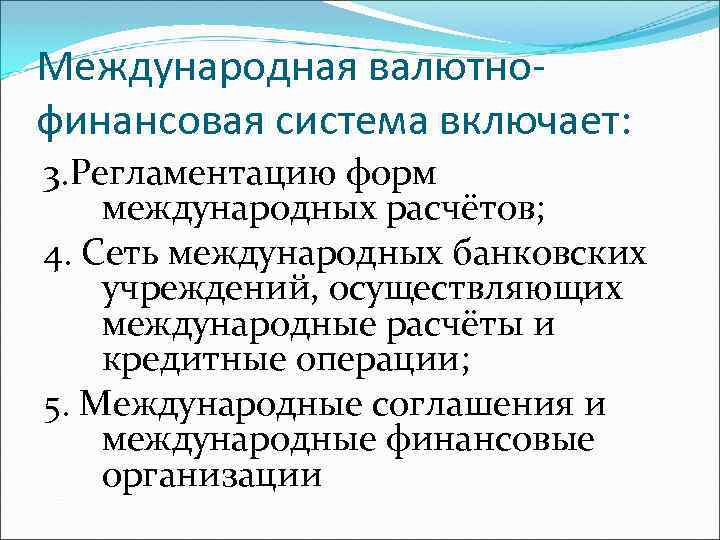 Международная валютно-финансовая система включает:

3.Регламентацию форм международных расчётов;

4. Сеть международных банковских учреждений, осуществляющих международные расчёты и кредитные операции;

5. Международные соглашения и международные финансовые организации